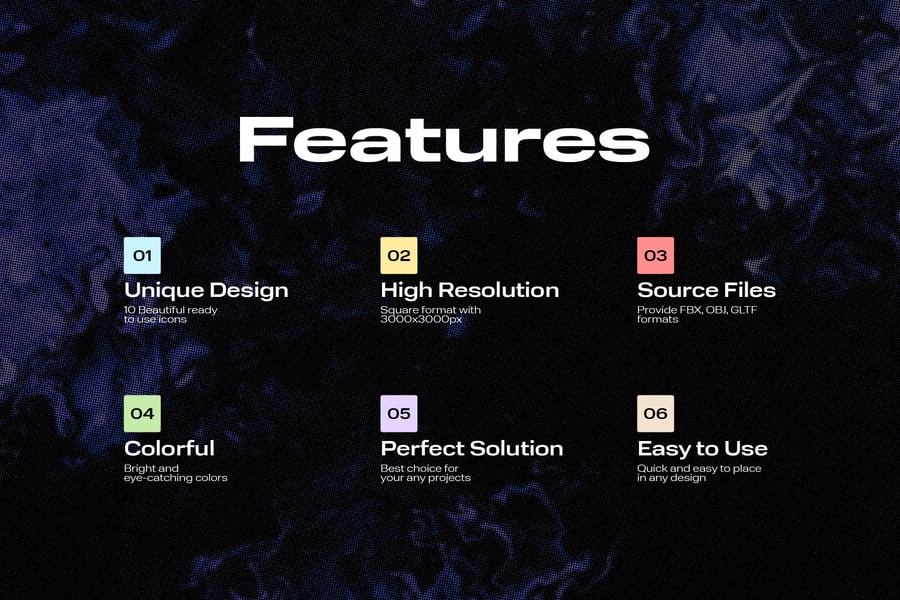 Features

01
Unique Design
10 Beautiful ready to use icons

02
High Resolution
Square format with 3000x3000px

03
Source Files
Provide FBX, OBJ, GLTF formats

04
Colorful
Bright and eye-catching colors

05
Perfect Solution
Best choice for your any projects

06
Easy to Use
Quick and easy to place in any design